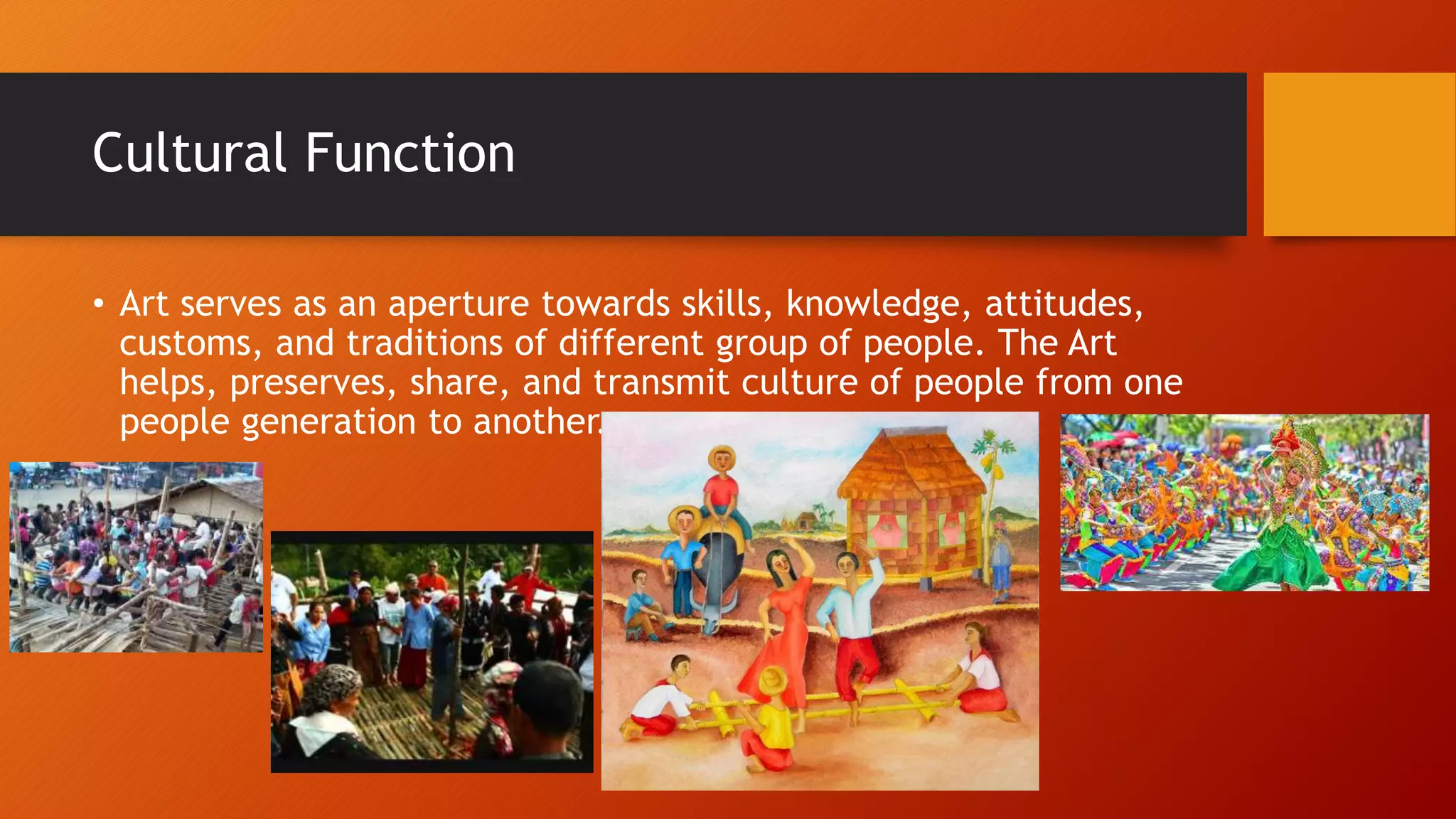 Cultural Function

• Art serves as an aperture towards skills, knowledge, attitudes, customs, and traditions of different group of people. The Art helps, preserves, share, and transmit culture of people from one people generation to another.